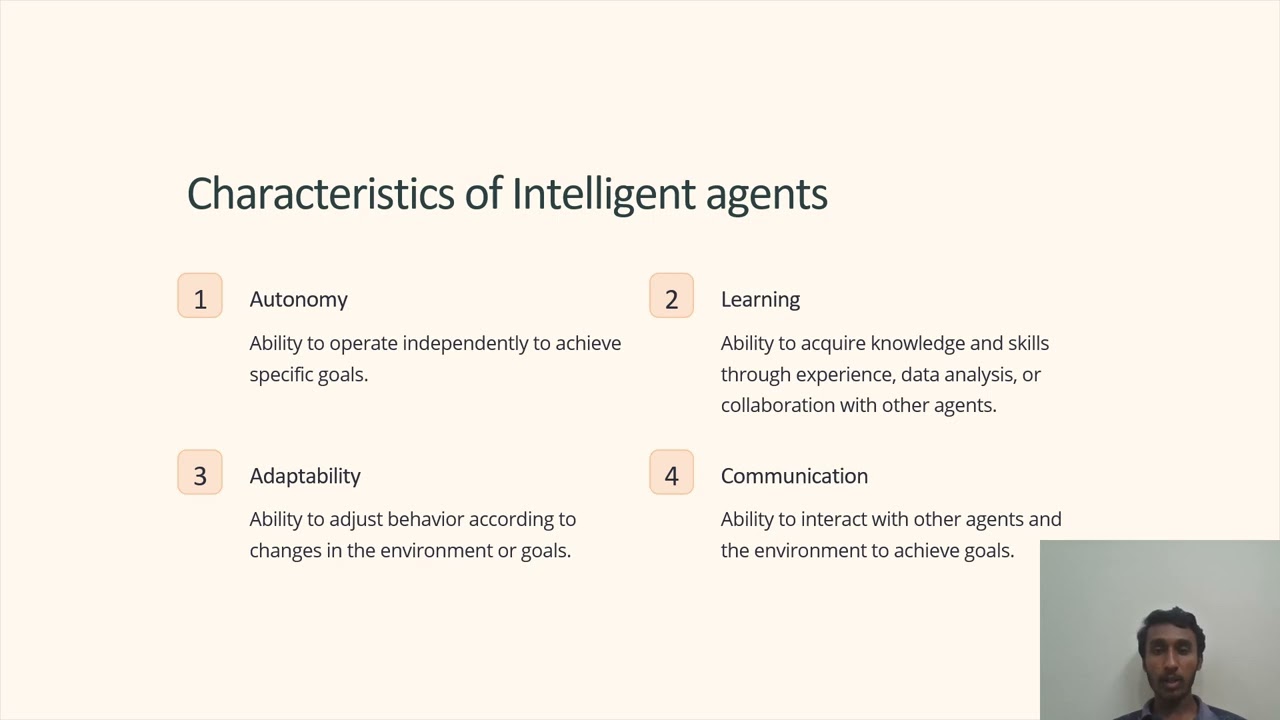 Characteristics of Intelligent agents

1 Autonomy

Ability to operate independently to achieve specific goals.

2 Learning

Ability to acquire knowledge and skills through experience, data analysis, or collaboration with other agents.

3 Adaptability

Ability to adjust behavior according to changes in the environment or goals.

4 Communication

Ability to interact with other agents and the environment to achieve goals.